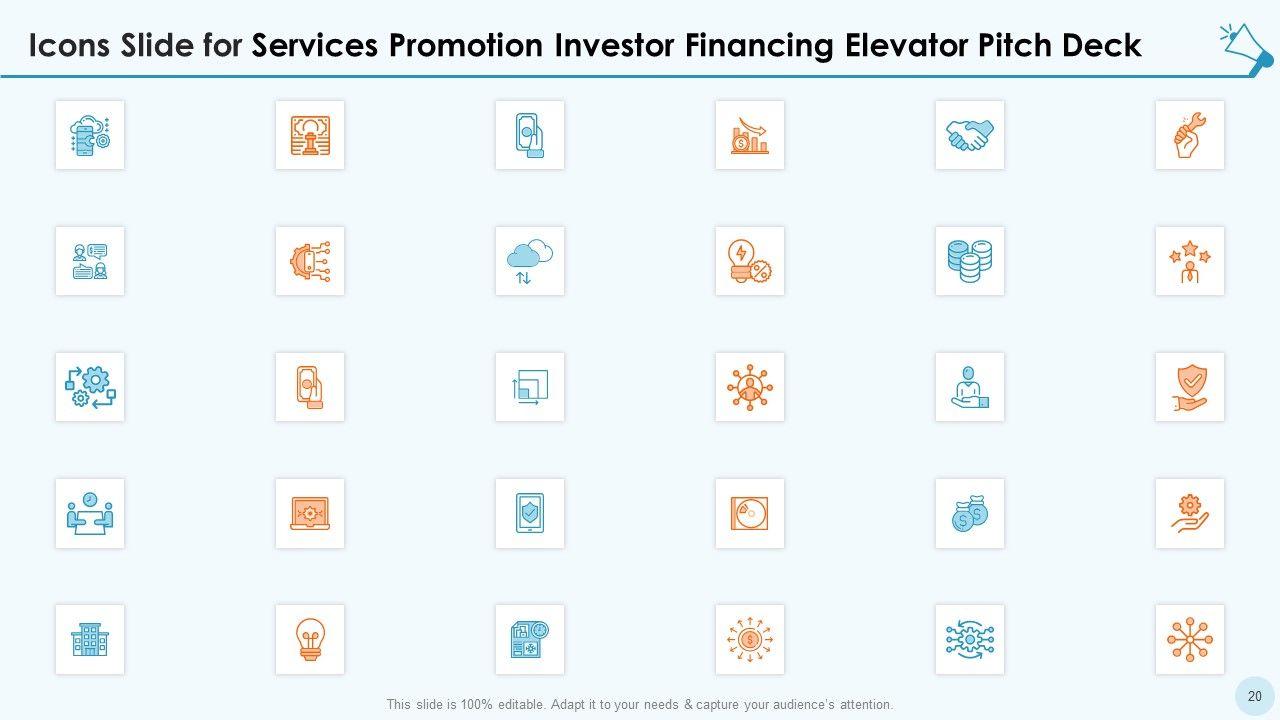 Icons Slide for Services Promotion Investor Financing Elevator Pitch Deck

This slide is 100% editable. Adapt it to your needs & capture your audience's attention.

20